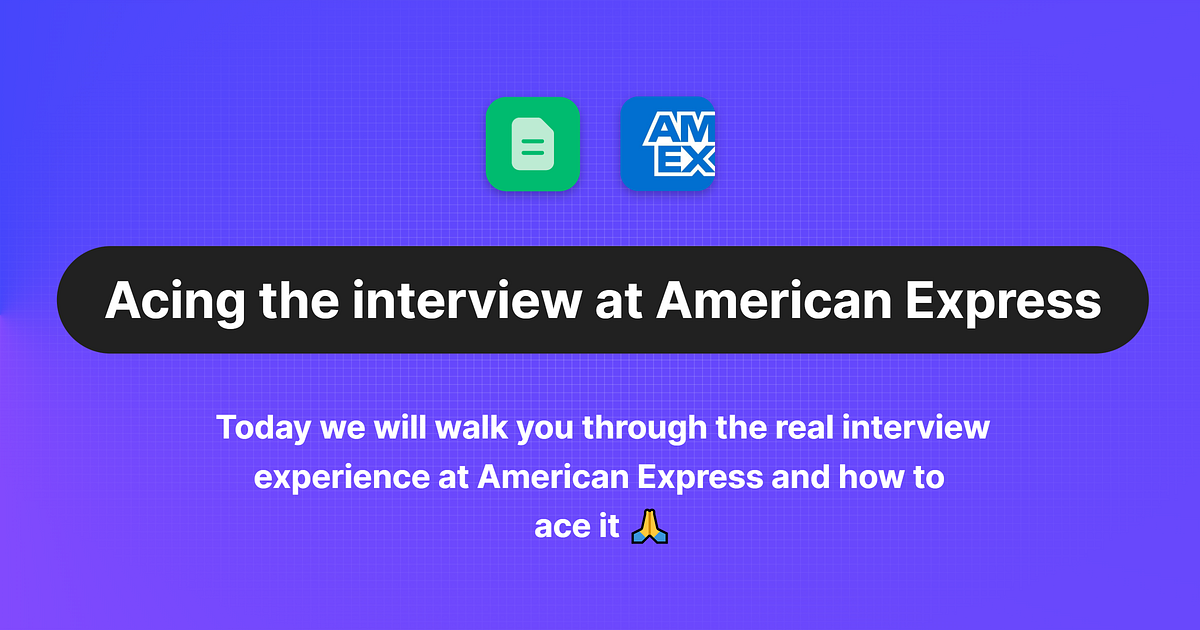 AM
EX

Acing the interview at American Express

Today we will walk you through the real interview experience at American Express and how to ace it 🙏